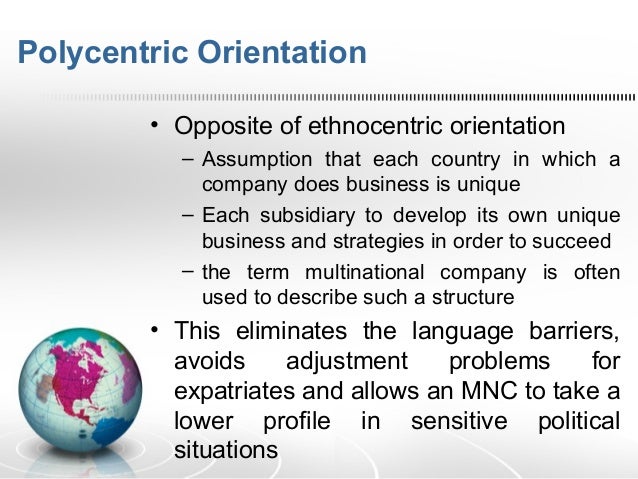 Polycentric Orientation

• Opposite of ethnocentric orientation
– Assumption that each country in which a company does business is unique
– Each subsidiary to develop its own unique business and strategies in order to succeed
– the term multinational company is often used to describe such a structure

• This eliminates the language barriers, avoids adjustment problems for expatriates and allows an MNC to take a lower profile in sensitive political situations